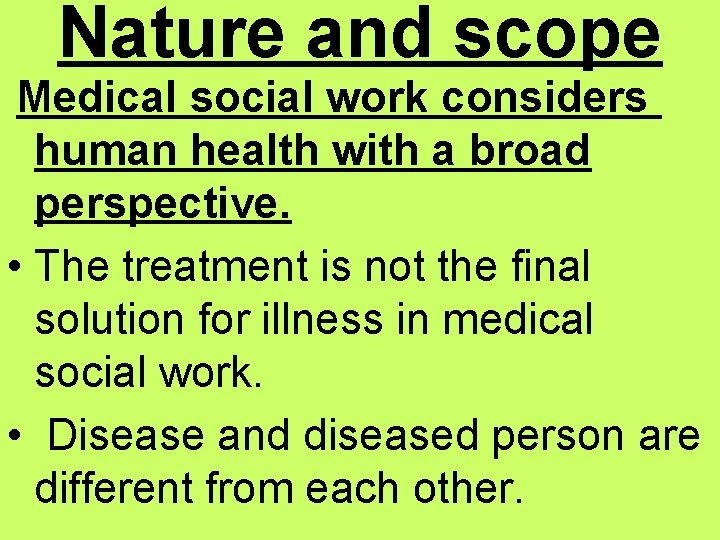 Nature and scope

Medical social work considers human health with a broad perspective.

• The treatment is not the final solution for illness in medical social work.

• Disease and diseased person are different from each other.